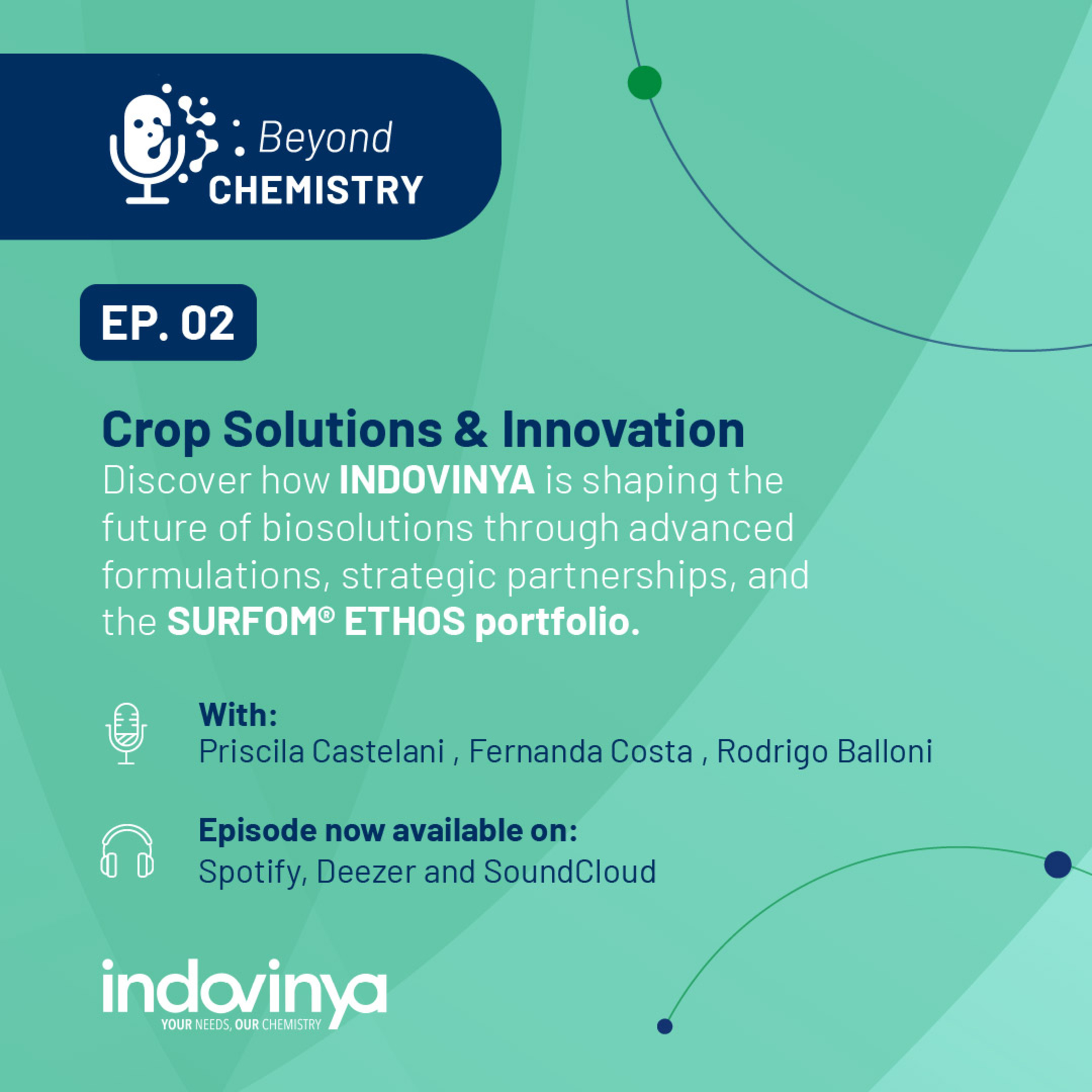 : Beyond
CHEMISTRY

EP. 02

Crop Solutions & Innovation

Discover how INDOVINYA is shaping the future of biosolutions through advanced formulations, strategic partnerships, and the SURFOM® ETHOS portfolio.

With:
Priscila Castelani , Fernanda Costa , Rodrigo Balloni

Episode now available on:
Spotify, Deezer and SoundCloud

indovinya
YOUR NEEDS, OUR CHEMISTRY